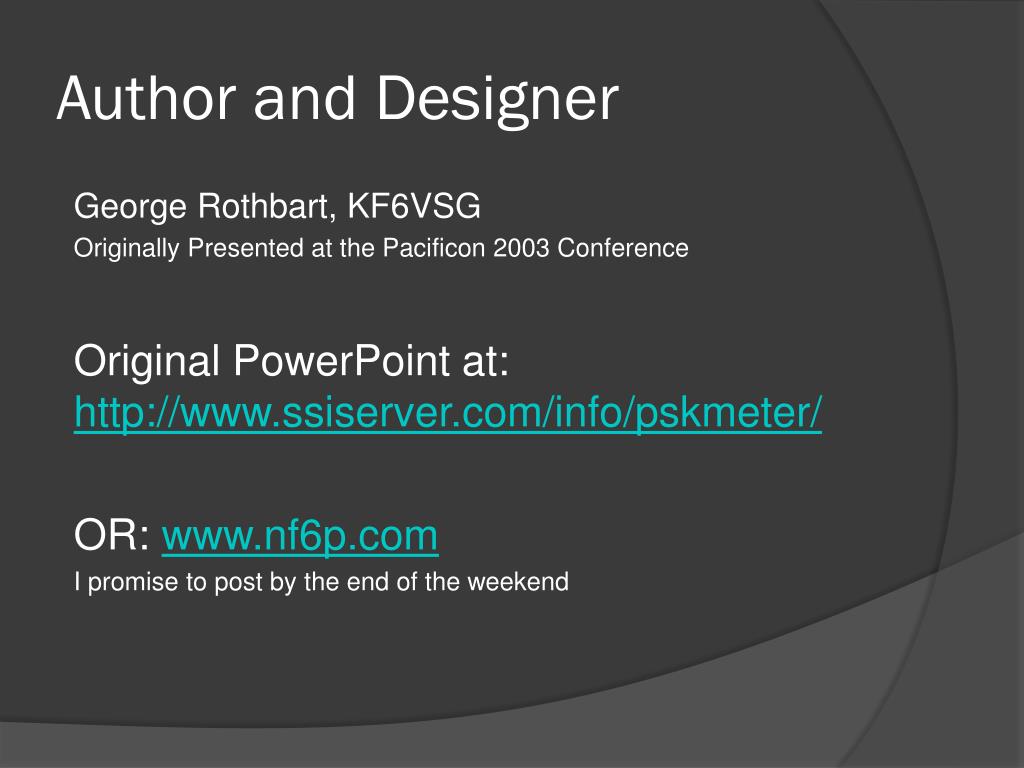 Author and Designer

George Rothbart, KF6VSG

Originally Presented at the Pacificon 2003 Conference

Original PowerPoint at: http://www.ssiserver.com/info/pskmeter/

OR: www.nf6p.com

I promise to post by the end of the weekend